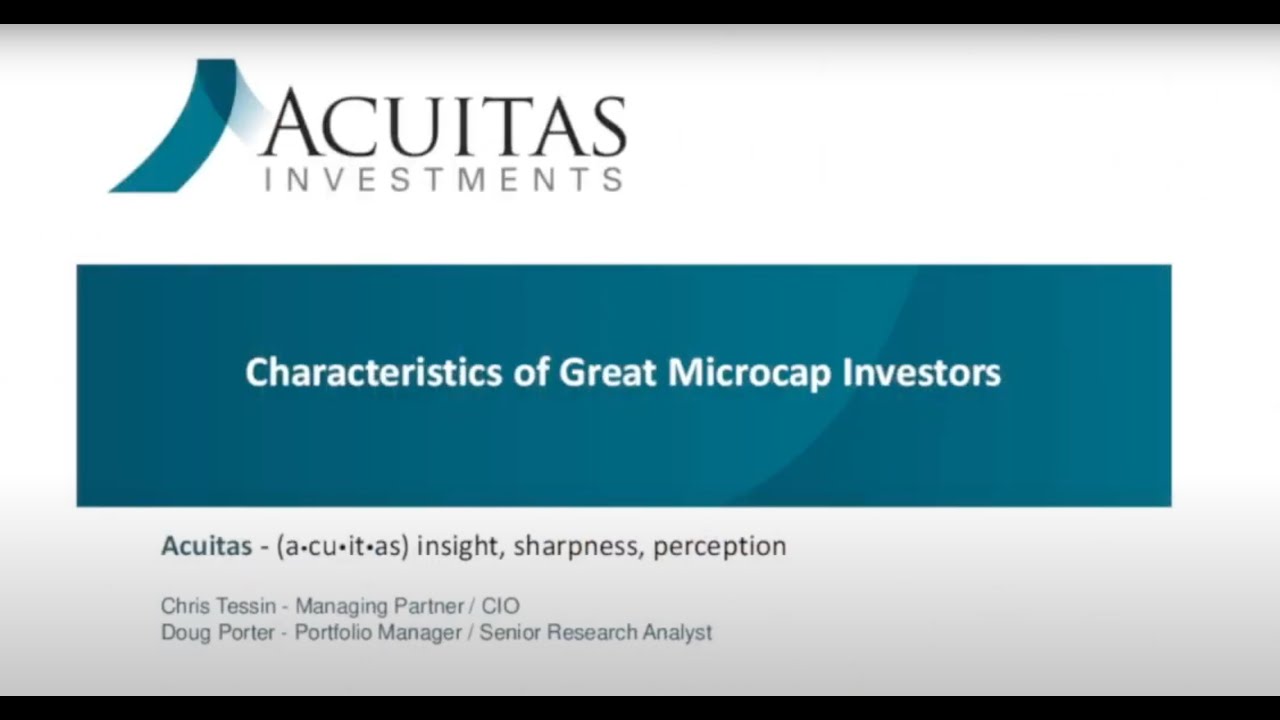 ACUITAS
INVESTMENTS

Characteristics of Great Microcap Investors

Acuitas - (a•cu•it•as) insight, sharpness, perception

Chris Tessin - Managing Partner / CIO
Doug Porter - Portfolio Manager / Senior Research Analyst